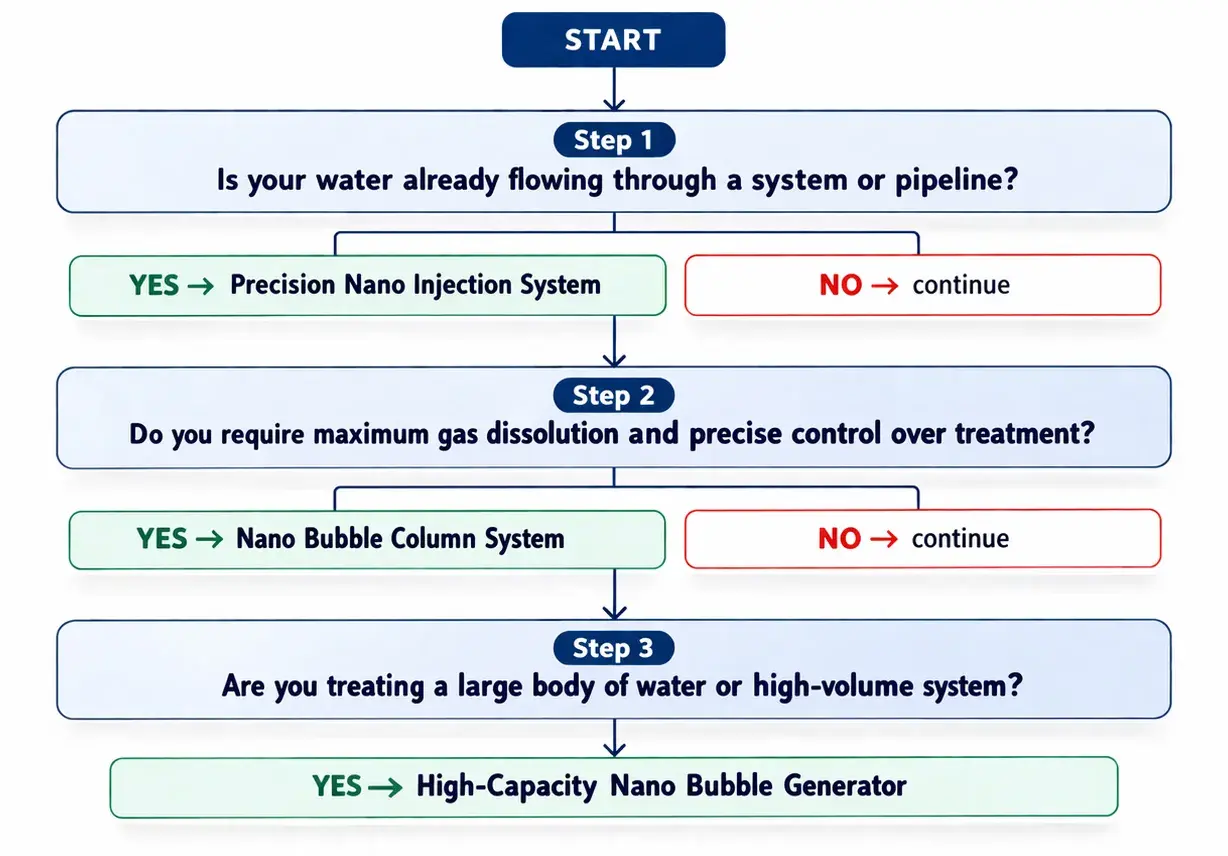 START

Step 1
Is your water already flowing through a system or pipeline?

YES → Precision Nano Injection System

NO → continue

Step 2
Do you require maximum gas dissolution and precise control over treatment?

YES → Nano Bubble Column System

NO → continue

Step 3
Are you treating a large body of water or high-volume system?

YES → High-Capacity Nano Bubble Generator